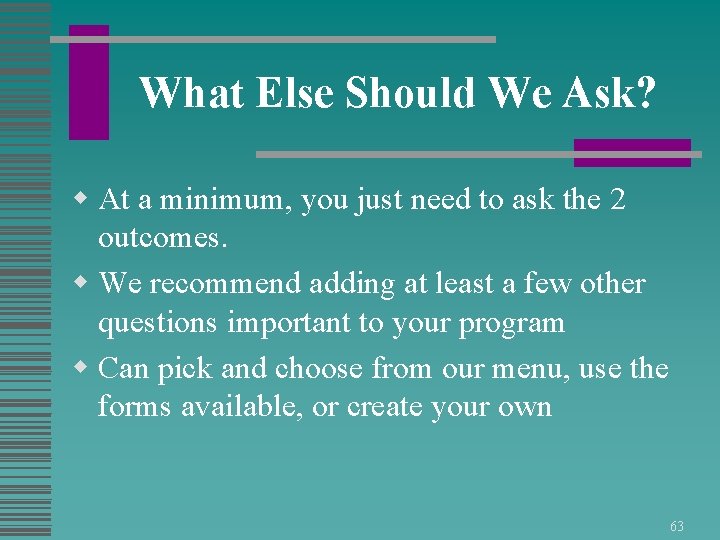 What Else Should We Ask?

- At a minimum, you just need to ask the 2 outcomes.
- We recommend adding at least a few other questions important to your program
- Can pick and choose from our menu, use the forms available, or create your own

63